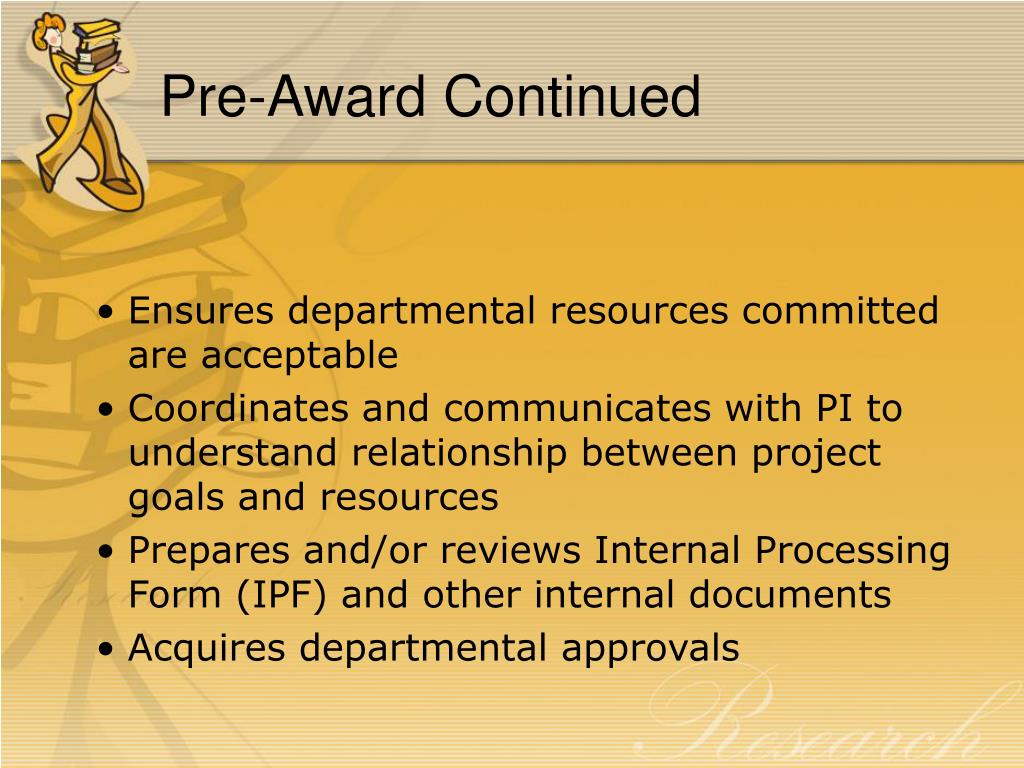 Pre-Award Continued

• Ensures departmental resources committed are acceptable
• Coordinates and communicates with PI to understand relationship between project goals and resources
• Prepares and/or reviews Internal Processing Form (IPF) and other internal documents
• Acquires departmental approvals

Research